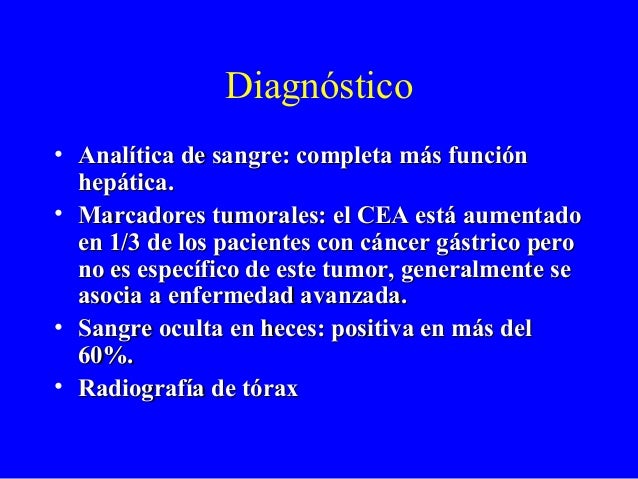 Diagnóstico

• Analítica de sangre: completa más función hepática.
• Marcadores tumorales: el CEA está aumentado en 1/3 de los pacientes con cáncer gástrico pero no es específico de este tumor, generalmente se asocia a enfermedad avanzada.
• Sangre oculta en heces: positiva en más del 60%.
• Radiografía de tórax